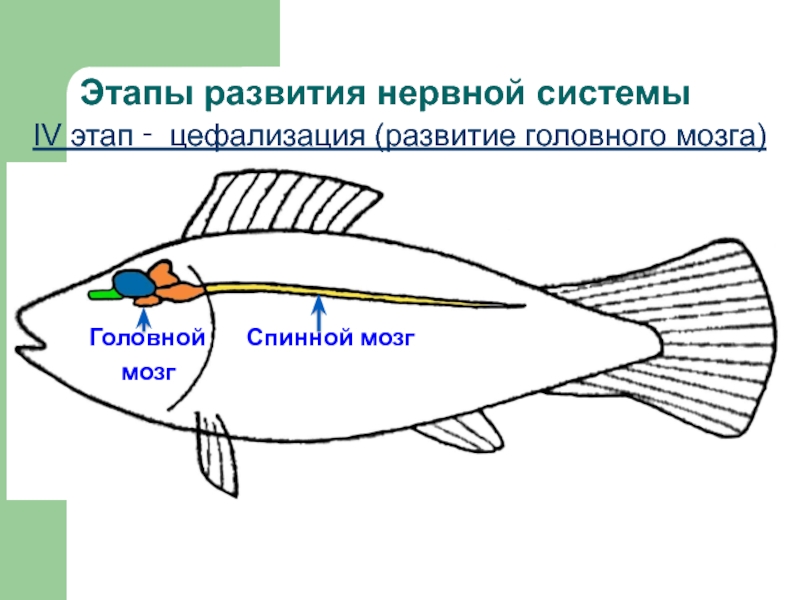 Этапы развития нервной системы

IV этап - цефализация (развитие головного мозга)

Головной мозг

Спинной мозг